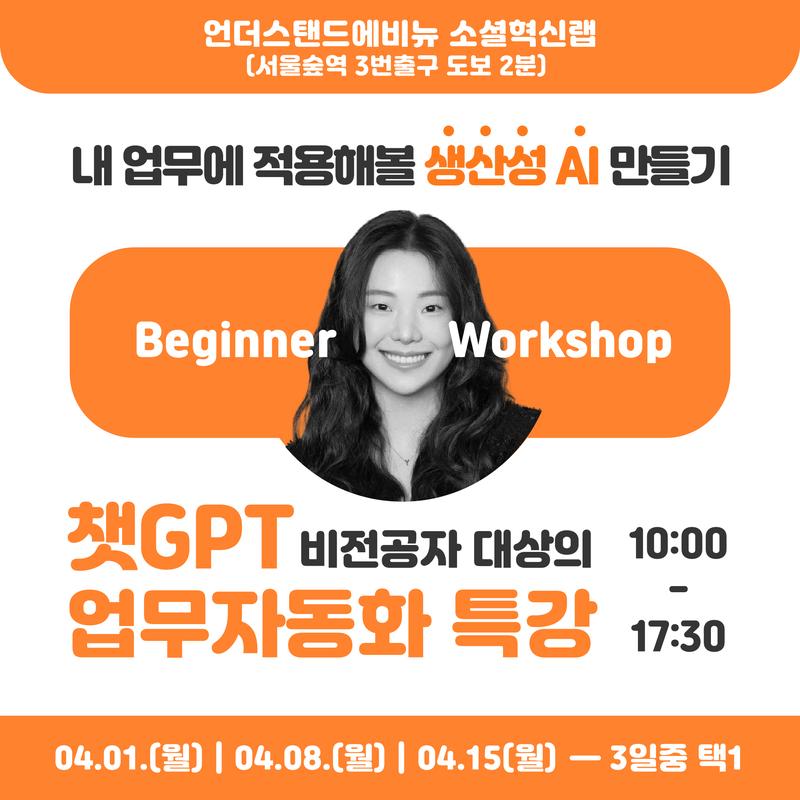 언더스탠드에비뉴 소셜혁신랩
(서울숲역 3번출구 도보 2분)

내 업무에 적용해볼 생산성 AI 만들기

Beginner Workshop

챗GPT 비전공자 대상의
업무자동화 특강

10:00
-
17:30

04.01.(월) | 04.08.(월) | 04.15(월) — 3일중 택1